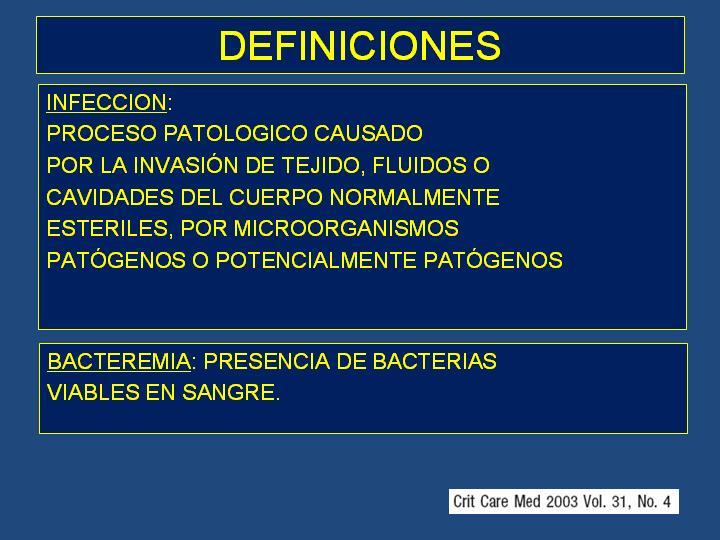 DEFINICIONES

INFECCION:
PROCESO PATOLOGICO CAUSADO POR LA INVASIÓN DE TEJIDO, FLUIDOS O CAVIDADES DEL CUERPO NORMALMENTE ESTERILES, POR MICROORGANISMOS PATÓGENOS O POTENCIALMENTE PATÓGENOS

BACTEREMIA: PRESENCIA DE BACTERIAS VIABLES EN SANGRE.

Crit Care Med 2003 Vol. 31, No. 4